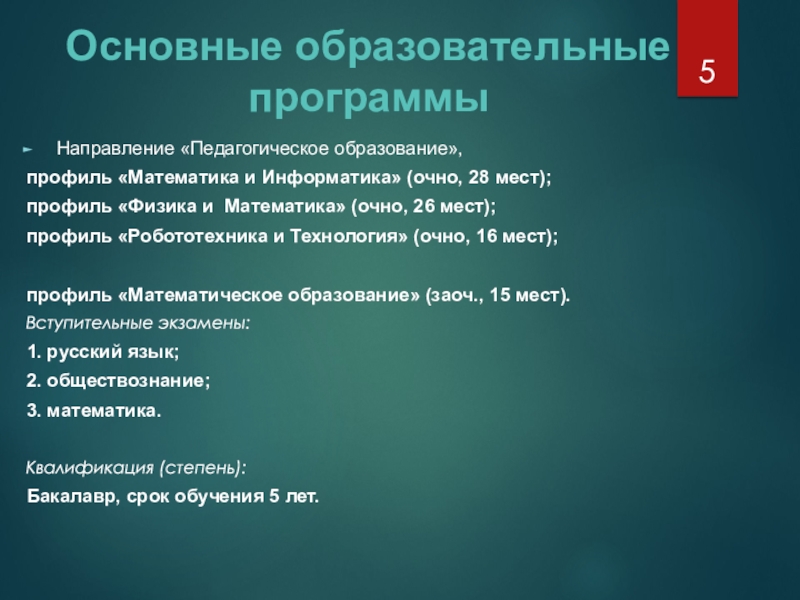 Основные образовательные программы

5

Направление «Педагогическое образование»,

профиль «Математика и Информатика» (очно, 28 мест);

профиль «Физика и Математика» (очно, 26 мест);

профиль «Робототехника и Технология» (очно, 16 мест);

профиль «Математическое образование» (заоч., 15 мест).

Вступительные экзамены:

1. русский язык;

2. обществознание;

3. математика.

Квалификация (степень):

Бакалавр, срок обучения 5 лет.